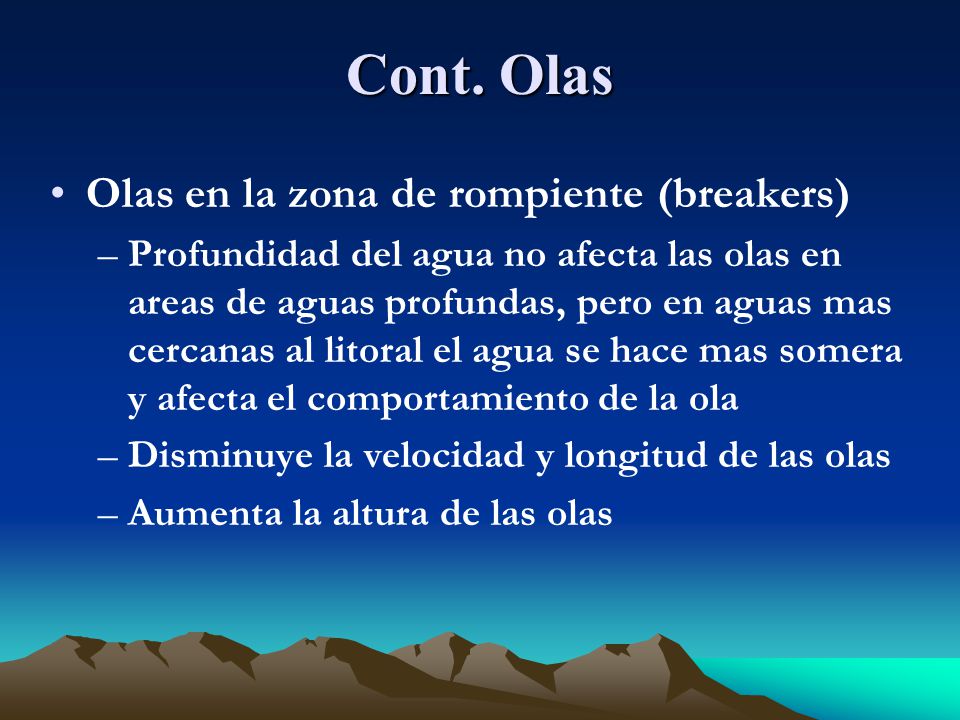 Cont. Olas

• Olas en la zona de rompiente (breakers)

– Profundidad del agua no afecta las olas en areas de aguas profundas, pero en aguas mas cercanas al litoral el agua se hace mas somera y afecta el comportamiento de la ola

– Disminuye la velocidad y longitud de las olas

– Aumenta la altura de las olas